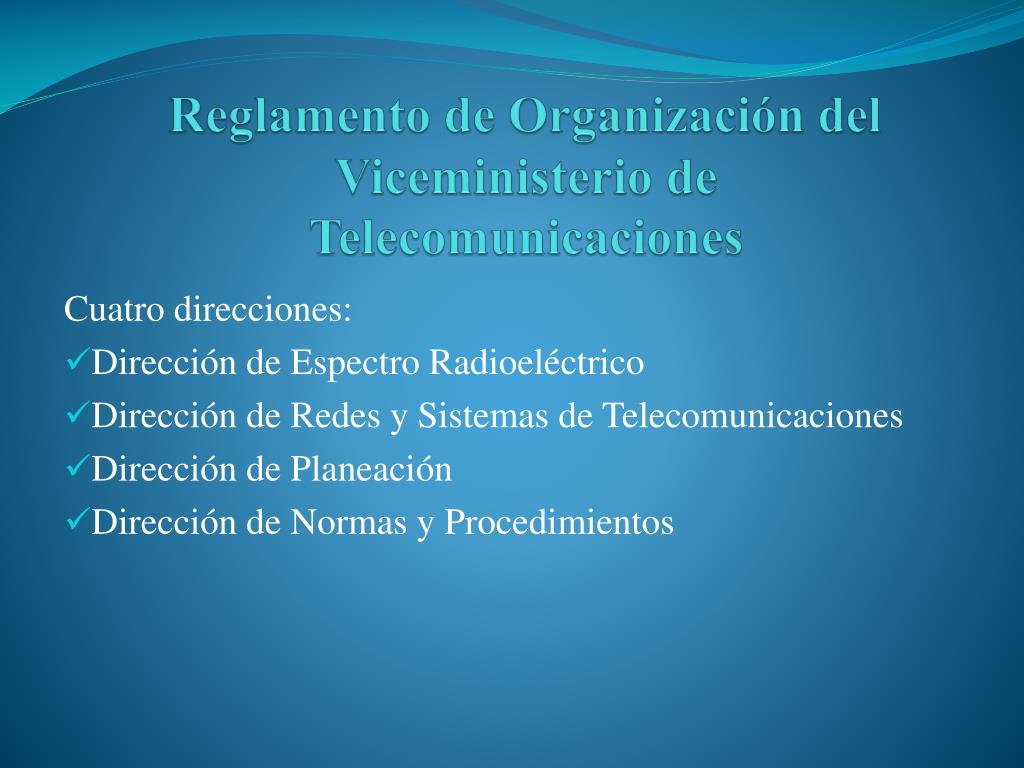 Reglamento de Organización del Viceministerio de Telecomunicaciones

Cuatro direcciones:
✓Dirección de Espectro Radioeléctrico
✓Dirección de Redes y Sistemas de Telecomunicaciones
✓Dirección de Planeación
✓Dirección de Normas y Procedimientos